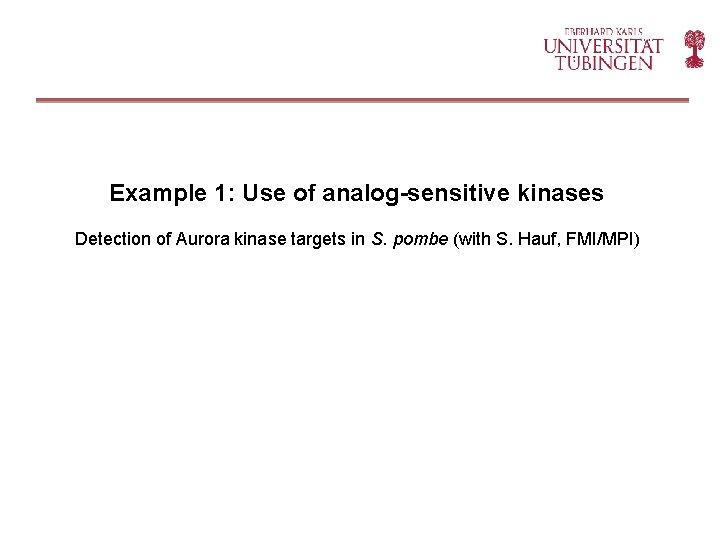 EBERHARD KARLS
UNIVERSITÄT
TÜBINGEN

Example 1: Use of analog-sensitive kinases

Detection of Aurora kinase targets in S. pombe (with S. Hauf, FMI/MPI)